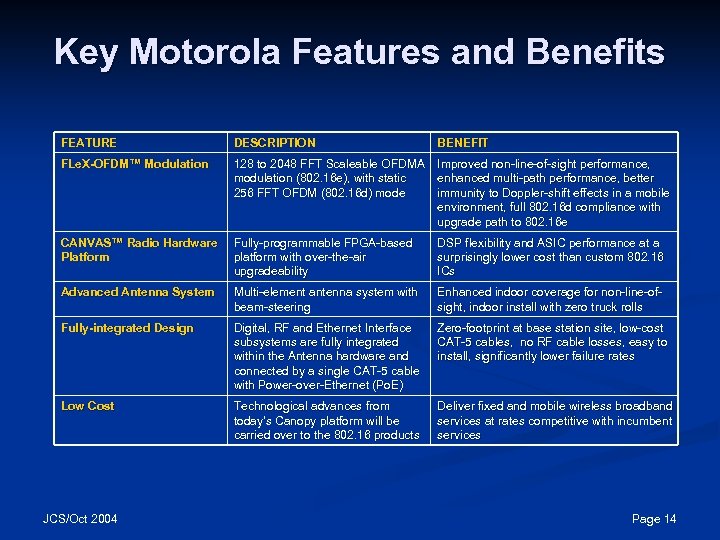 Key Motorola Features and Benefits

| FEATURE | DESCRIPTION | BENEFIT |
|---|---|---|
| FLeX-OFDM™ Modulation | 128 to 2048 FFT Scaleable OFDMA modulation (802.16e), with static 256 FFT OFDM (802.16d) mode | Improved non-line-of-sight performance, enhanced multi-path performance, better immunity to Doppler-shift effects in a mobile environment, full 802.16d compliance with upgrade path to 802.16e |
| CANVAS™ Radio Hardware Platform | Fully-programmable FPGA-based platform with over-the-air upgradeability | DSP flexibility and ASIC performance at a surprisingly lower cost than custom 802.16 ICs |
| Advanced Antenna System | Multi-element antenna system with beam-steering | Enhanced indoor coverage for non-line-of-sight, indoor install with zero truck rolls |
| Fully-integrated Design | Digital, RF and Ethernet Interface subsystems are fully integrated within the Antenna hardware and connected by a single CAT-5 cable with Power-over-Ethernet (PoE) | Zero-footprint at base station site, low-cost CAT-5 cables, no RF cable losses, easy to install, significantly lower failure rates |
| Low Cost | Technological advances from today's Canopy platform will be carried over to the 802.16 products | Deliver fixed and mobile wireless broadband services at rates competitive with incumbent services |

JCS/Oct 2004

Page 14